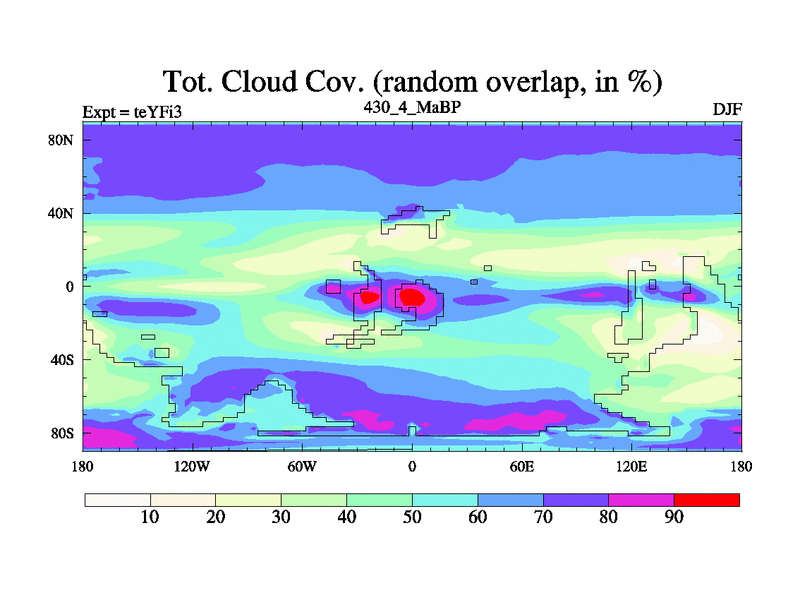 Tot. Cloud Cov. (random overlap, in %)

Expt = teYFi3

430_4_MaBP

DJF

80N
40N
0
40S
80S

180
120W
60W
0
60E
120E
180

10
20
30
40
50
60
70
80
90